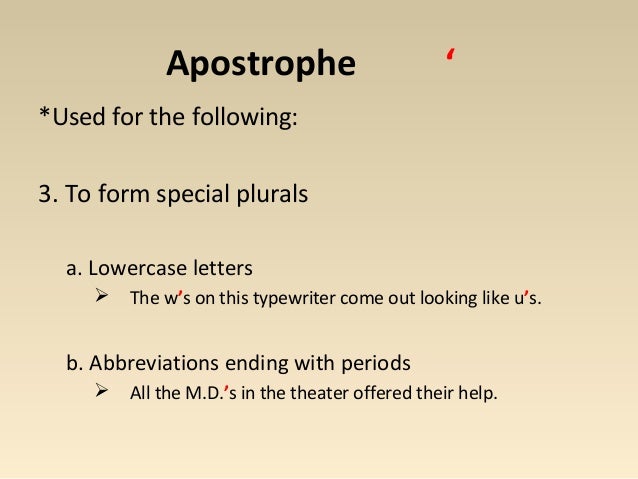 Apostrophe ‘

*Used for the following:

3. To form special plurals

a. Lowercase letters

➢ The w’s on this typewriter come out looking like u’s.

b. Abbreviations ending with periods

➢ All the M.D.’s in the theater offered their help.